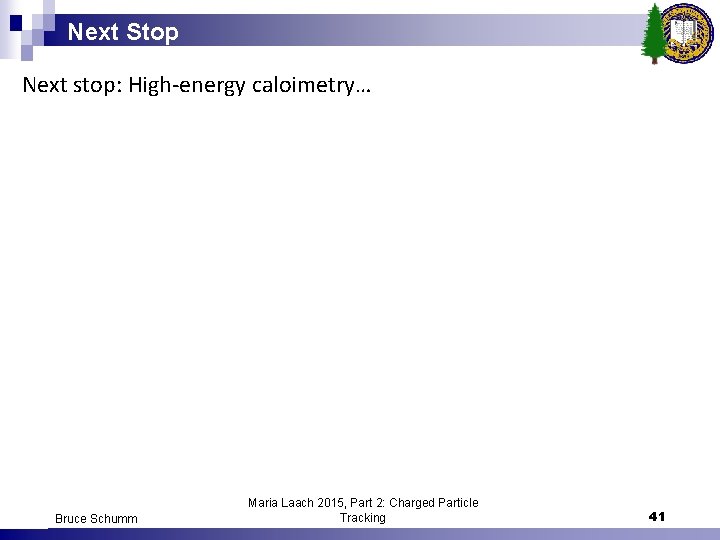 Next Stop

Next stop: High-energy caloimetry…

Bruce Schumm

Maria Laach 2015, Part 2: Charged Particle Tracking

41